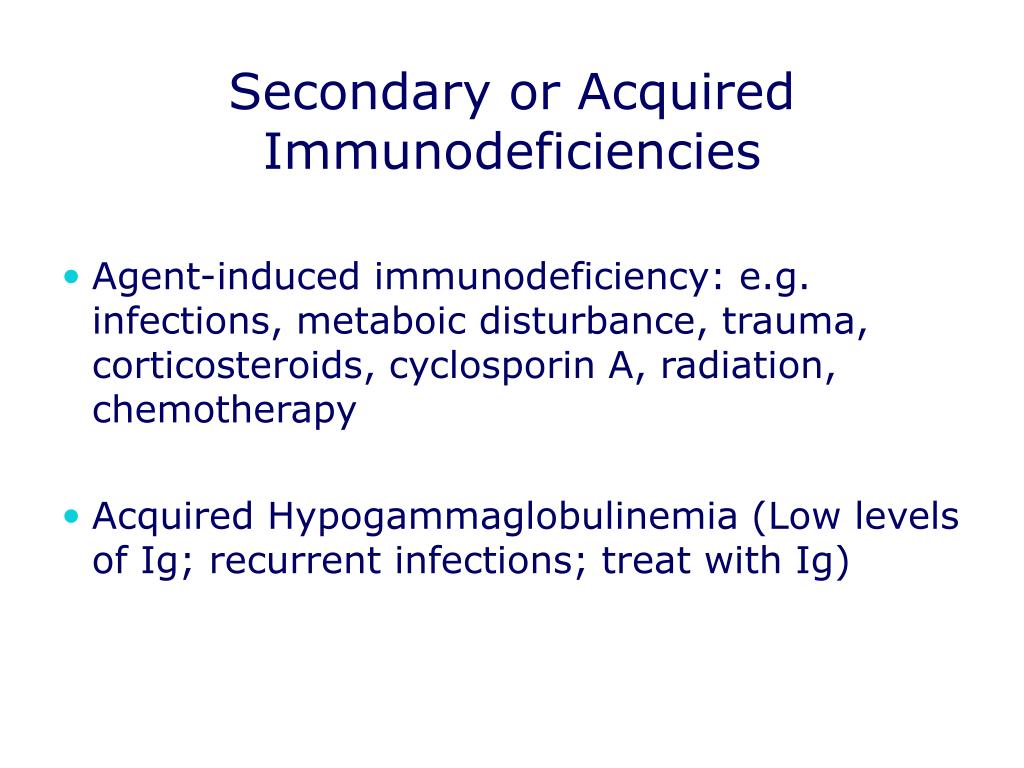 Secondary or Acquired Immunodeficiencies

• Agent-induced immunodeficiency: e.g. infections, metaboic disturbance, trauma, corticosteroids, cyclosporin A, radiation, chemotherapy

• Acquired Hypogammaglobulinemia (Low levels of Ig; recurrent infections; treat with Ig)